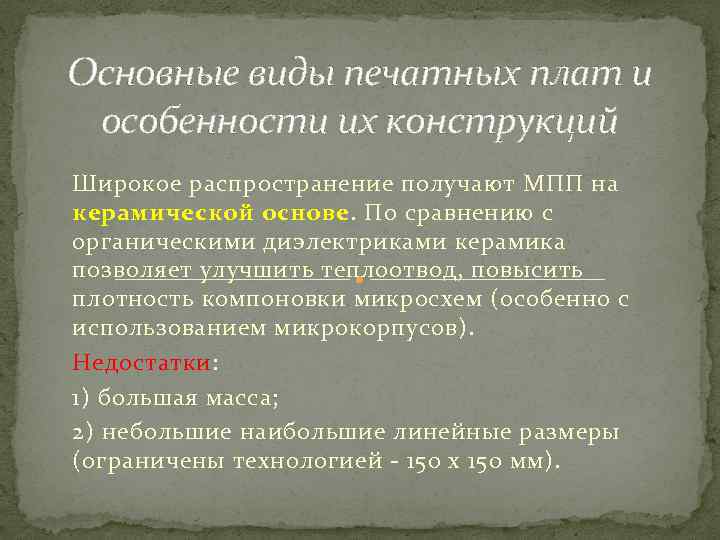 Основные виды печатных плат и особенности их конструкций

Широкое распространение получают МПП на керамической основе. По сравнению с органическими диэлектриками керамика позволяет улучшить теплоотвод, повысить плотность компоновки микросхем (особенно с использованием микрокорпусов).

Недостатки:

1) большая масса;

2) небольшие наибольшие линейные размеры (ограничены технологией - 150 х 150 мм).